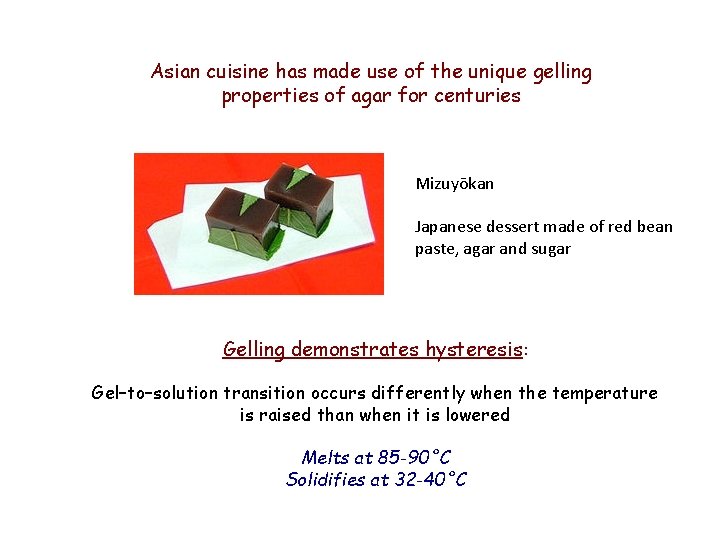 Asian cuisine has made use of the unique gelling properties of agar for centuries

Mizuyōkan

Japanese dessert made of red bean paste, agar and sugar

Gelling demonstrates hysteresis:

Gel–to–solution transition occurs differently when the temperature is raised than when it is lowered

Melts at 85-90°C
Solidifies at 32-40°C